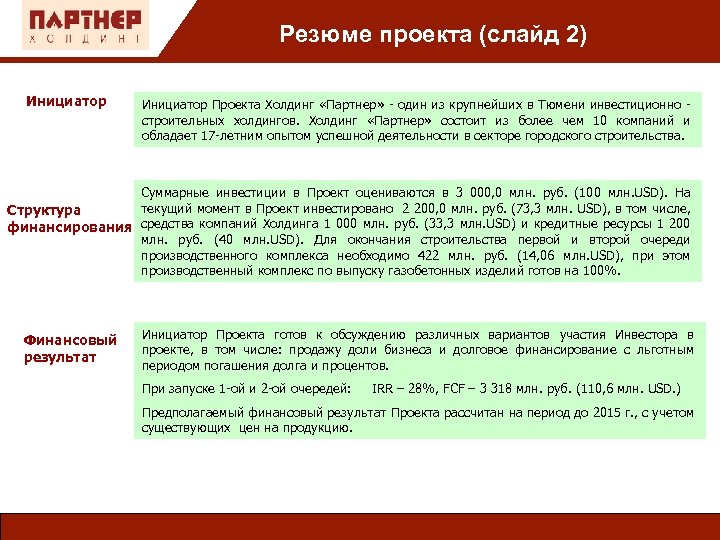 ПАРТНЕР
ХОЛДИНГ

Резюме проекта (слайд 2)

Инициатор

Инициатор Проекта Холдинг «Партнер» - один из крупнейших в Тюмени инвестиционно - строительных холдингов. Холдинг «Партнер» состоит из более чем 10 компаний и обладает 17-летним опытом успешной деятельности в секторе городского строительства.

Структура финансирования

Суммарные инвестиции в Проект оцениваются в 3 000,0 млн. руб. (100 млн.USD). На текущий момент в Проект инвестировано 2 200,0 млн. руб. (73,3 млн. USD), в том числе, средства компаний Холдинга 1 000 млн. руб. (33,3 млн.USD) и кредитные ресурсы 1 200 млн. руб. (40 млн.USD). Для окончания строительства первой и второй очереди производственного комплекса необходимо 422 млн. руб. (14,06 млн.USD), при этом производственный комплекс по выпуску газобетонных изделий готов на 100%.

Финансовый результат

Инициатор Проекта готов к обсуждению различных вариантов участия Инвестора в проекте, в том числе: продажу доли бизнеса и долговое финансирование с льготным периодом погашения долга и процентов.

При запуске 1-ой и 2-ой очередей: IRR – 28%, FCF – 3 318 млн. руб. (110,6 млн. USD.)

Предполагаемый финансовый результат Проекта рассчитан на период до 2015 г., с учетом существующих цен на продукцию.